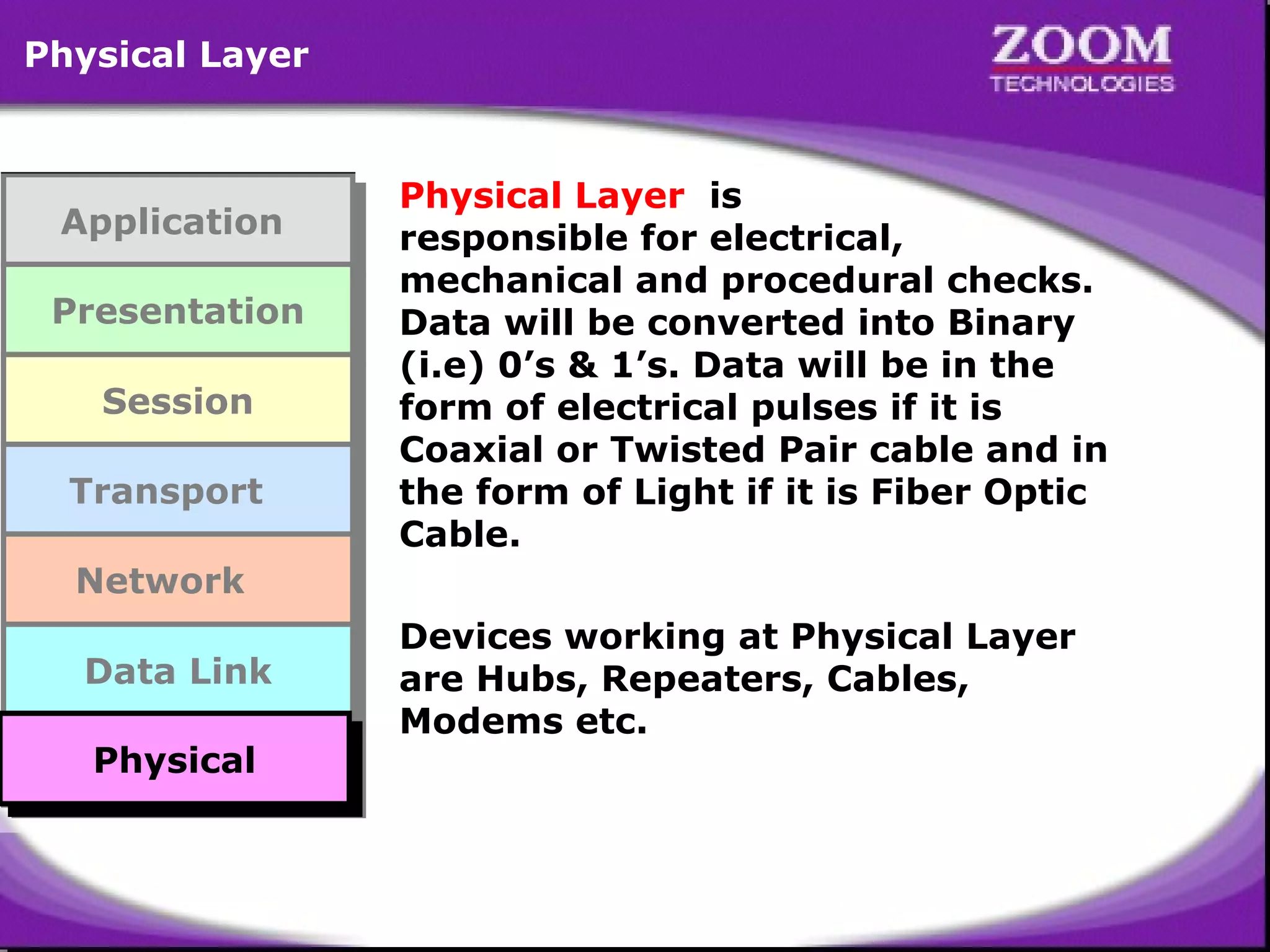 Physical Layer

ZOOM
TECHNOLOGIES

Application

Presentation

Session

Transport

Network

Data Link

Physical

Physical Layer is responsible for electrical, mechanical and procedural checks. Data will be converted into Binary (i.e) 0’s & 1’s. Data will be in the form of electrical pulses if it is Coaxial or Twisted Pair cable and in the form of Light if it is Fiber Optic Cable.

Devices working at Physical Layer are Hubs, Repeaters, Cables, Modems etc.